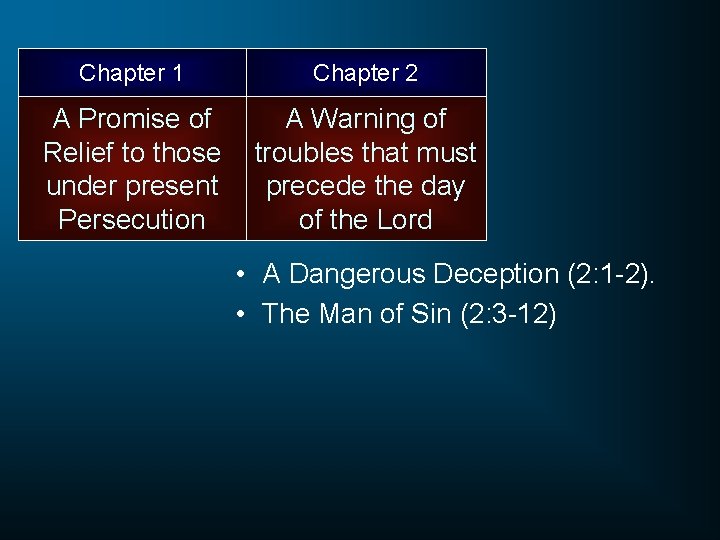 | Chapter 1 | Chapter 2 |
|---|---|
| A Promise of Relief to those under present Persecution | A Warning of troubles that must precede the day of the Lord |

• A Dangerous Deception (2:1-2).
• The Man of Sin (2:3-12)